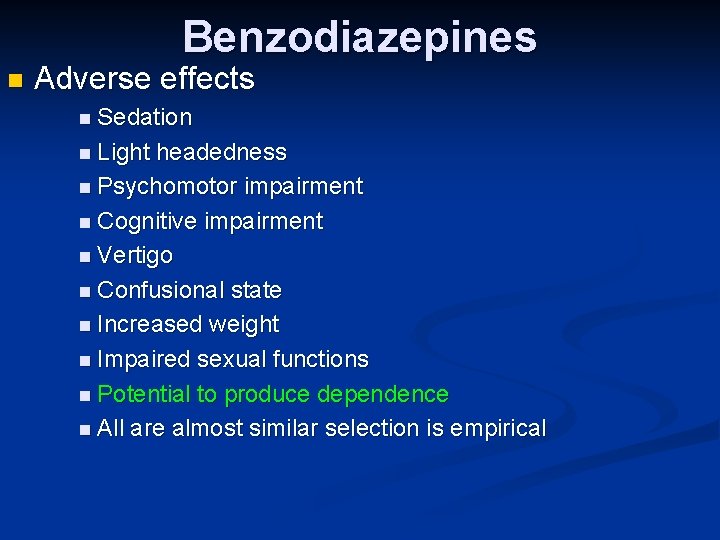 Benzodiazepines

Adverse effects

Sedation
Light headedness
Psychomotor impairment
Cognitive impairment
Vertigo
Confusional state
Increased weight
Impaired sexual functions
Potential to produce dependence
All are almost similar selection is empirical